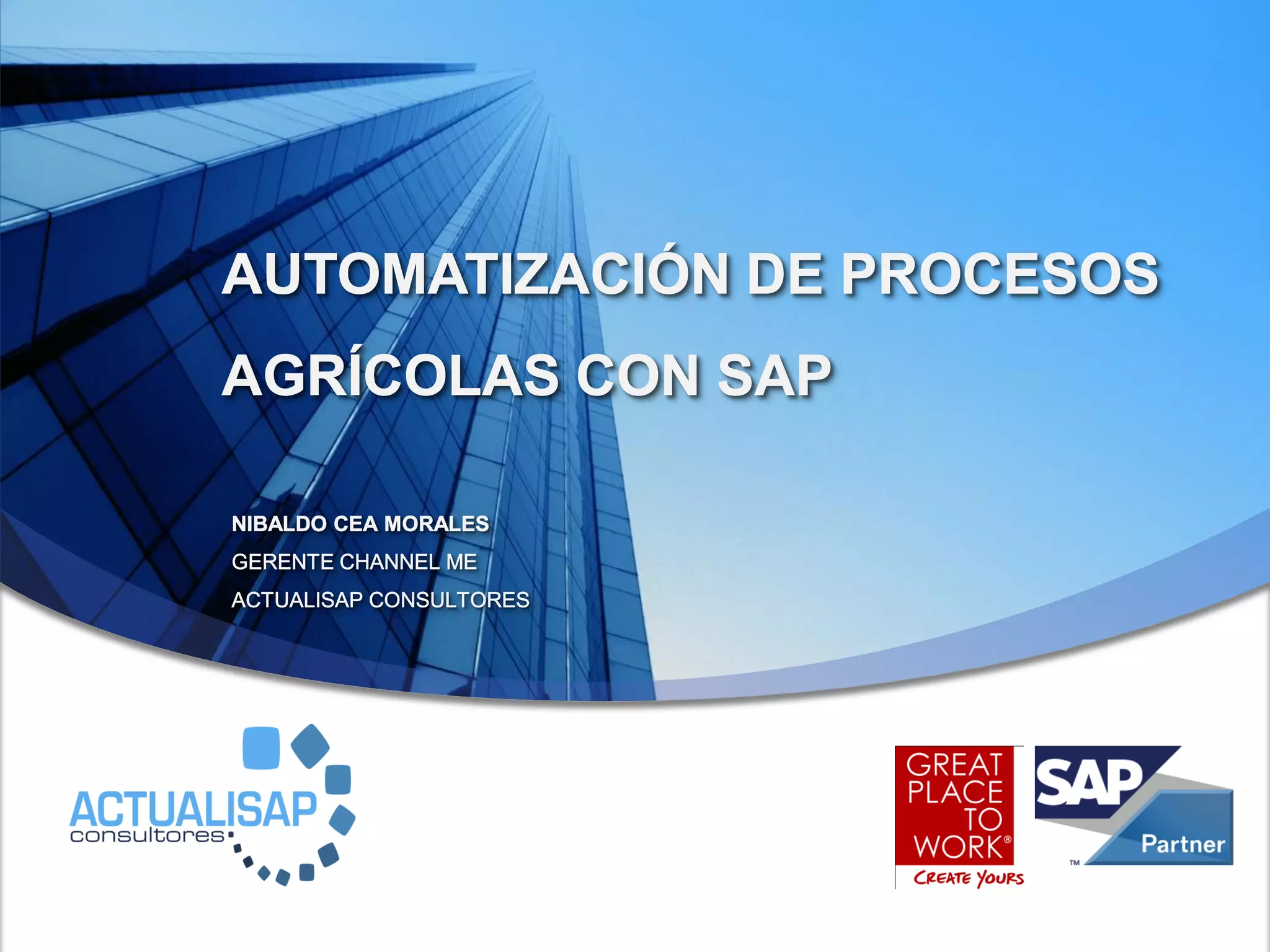 AUTOMATIZACIÓN DE PROCESOS AGRÍCOLAS CON SAP

NIBALDO CEA MORALES
GERENTE CHANNEL ME
ACTUALISAP CONSULTORES

ACTUALISAP
consultores

GREAT PLACE TO WORK®
CREATE YOURS

SAP
Partner
™